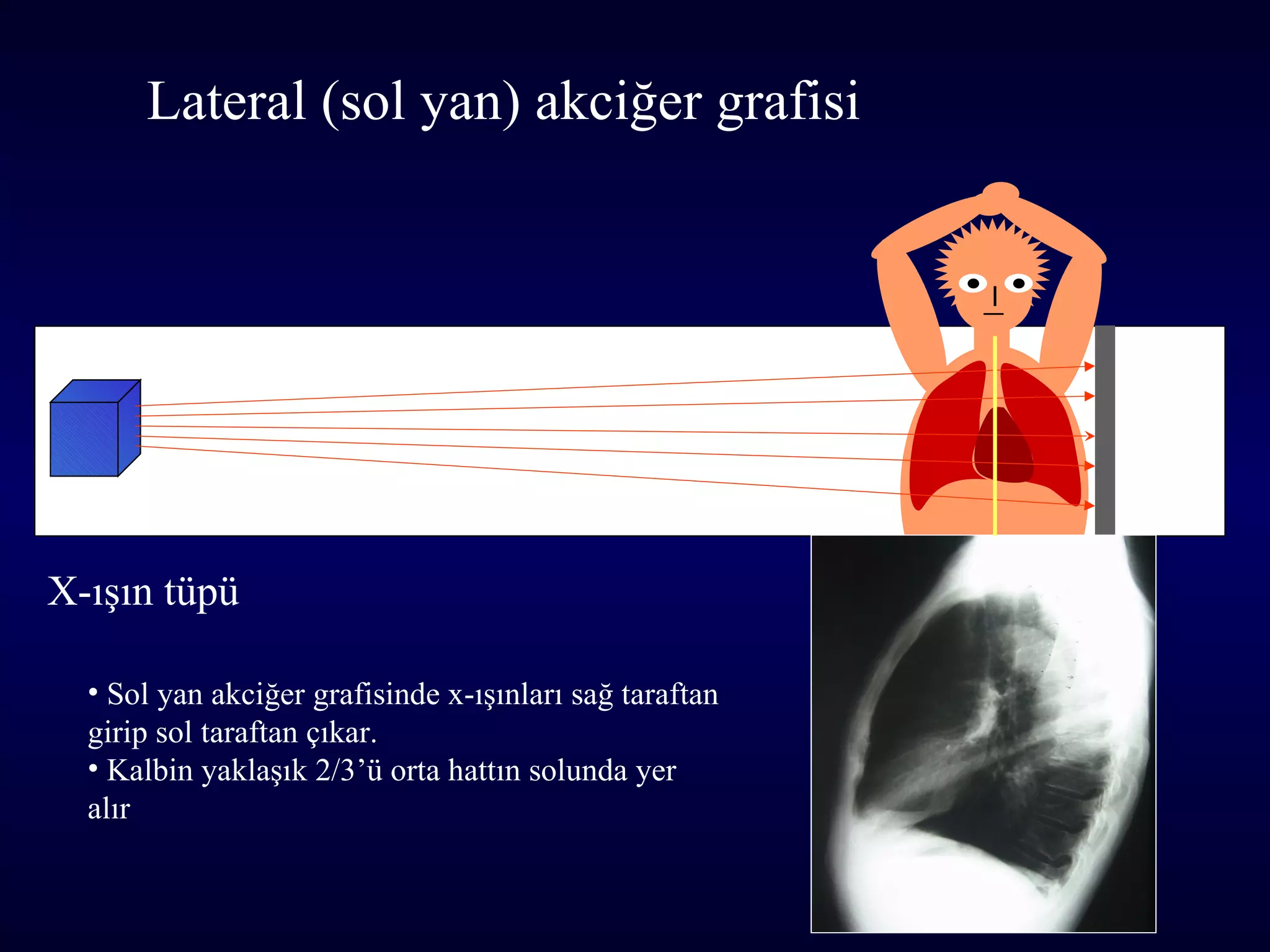 Lateral (sol yan) akciğer grafisi

X-ışın tüpü

• Sol yan akciğer grafisinde x-ışınları sağ taraftan girip sol taraftan çıkar.
• Kalbin yaklaşık 2/3’ü orta hattın solunda yer alır